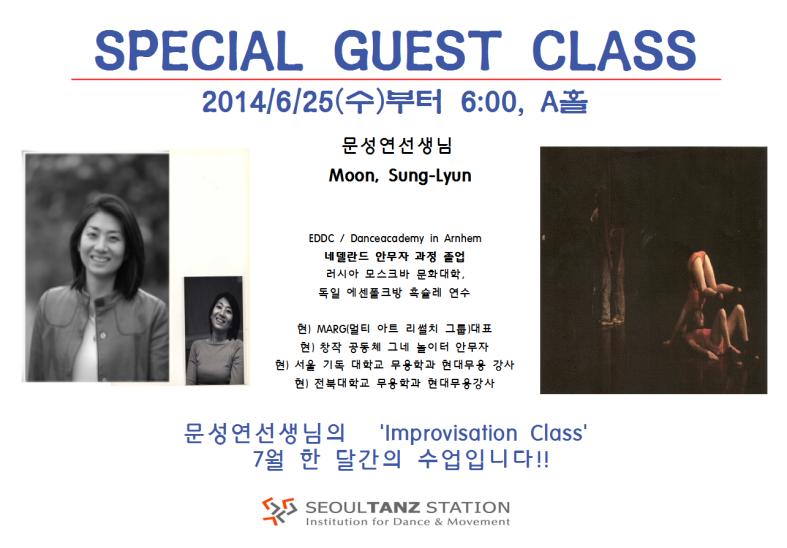 SPECIAL GUEST CLASS

2014/6/25(수)부터 6:00, A홀

문성연선생님

Moon, Sung-Lyun

EDDC / Danceacademy in Arnhem
네델란드 안무자 과정 졸업
러시아 모스크바 문화대학,
독일 에센폴크방 혹슐레 연수

현) MARG(멀티 아트 리썰치 그룹)대표
현) 창작 공동체 그네 놀이터 안무자
현) 서울 기독 대학교 무용학과 현대무용 강사
현) 전북대학교 무용학과 현대무용강사

문성연선생님의 'Improvisation Class'
7월 한 달간의 수업입니다!!

SEOULTANZ STATION
Institution for Dance & Movement